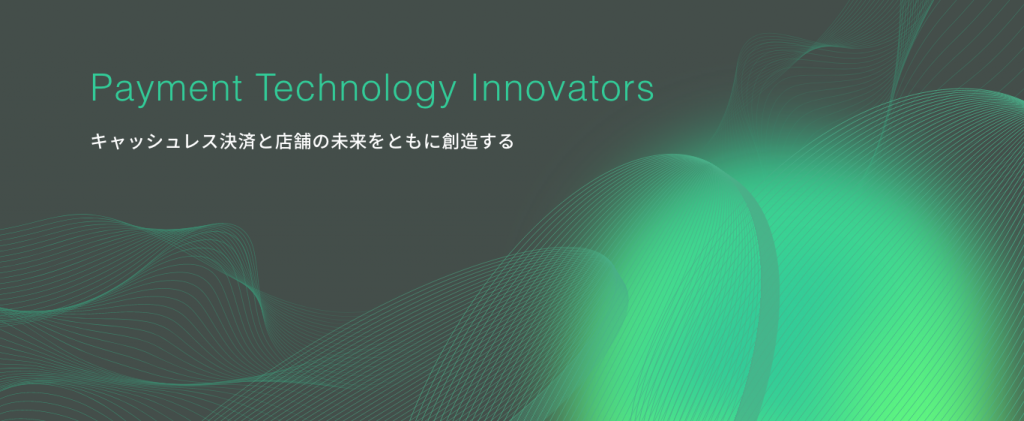 Payment Technology Innovators

キャッシュレス決済と店舗の未来をともに創造する